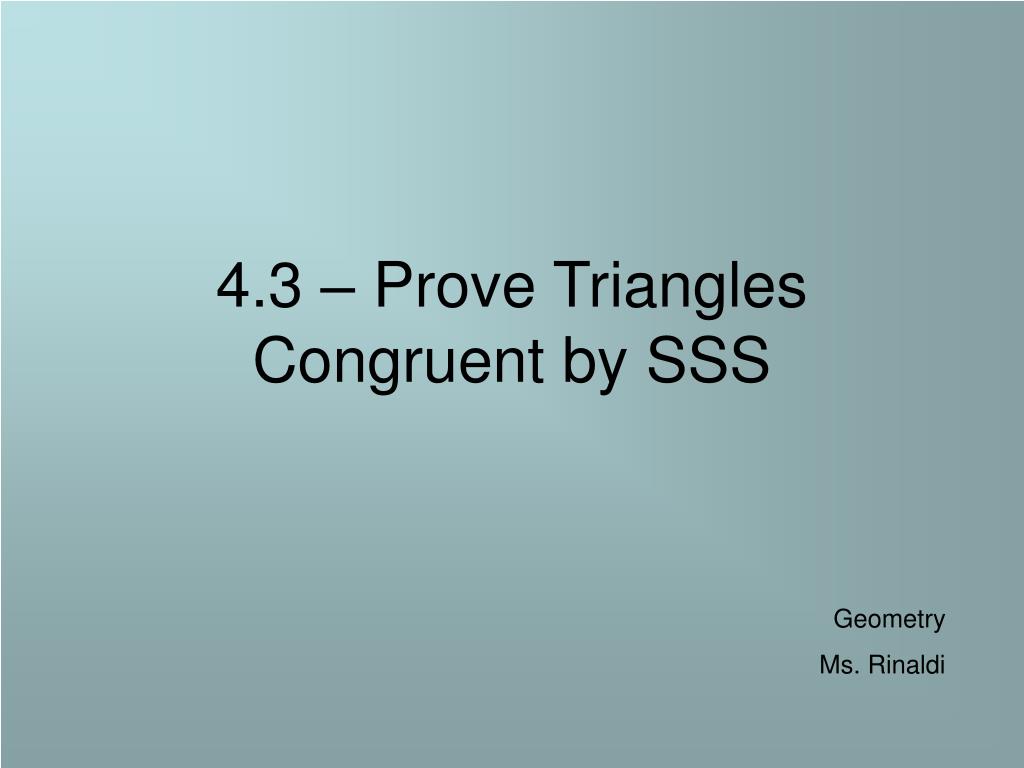 4.3 – Prove Triangles Congruent by SSS

Geometry

Ms. Rinaldi